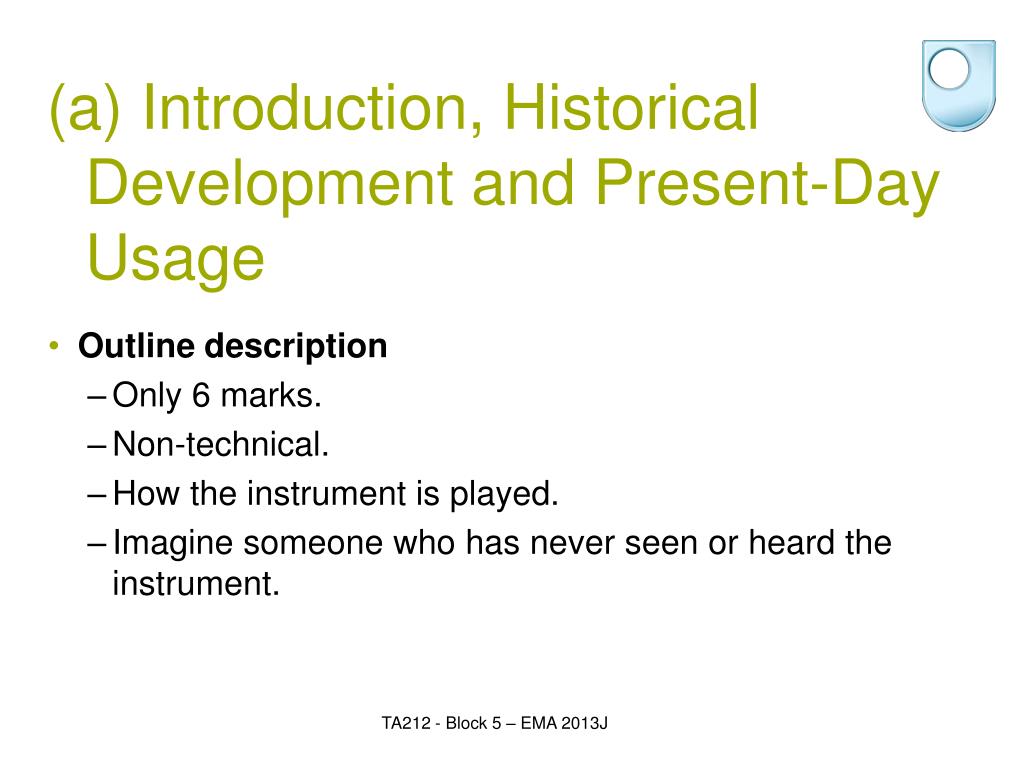 (a) Introduction, Historical Development and Present-Day Usage

• Outline description
– Only 6 marks.
– Non-technical.
– How the instrument is played.
– Imagine someone who has never seen or heard the instrument.

TA212 - Block 5 – EMA 2013J